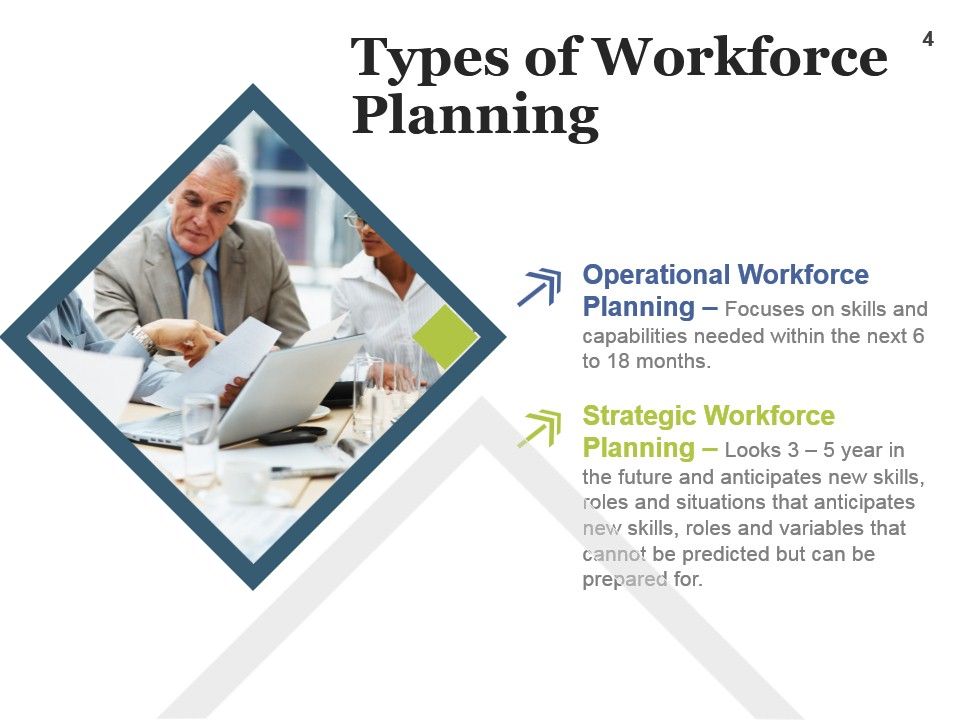 Types of Workforce Planning

4

Operational Workforce Planning – Focuses on skills and capabilities needed within the next 6 to 18 months.

Strategic Workforce Planning – Looks 3 – 5 year in the future and anticipates new skills, roles and situations that anticipates new skills, roles and variables that cannot be predicted but can be prepared for.